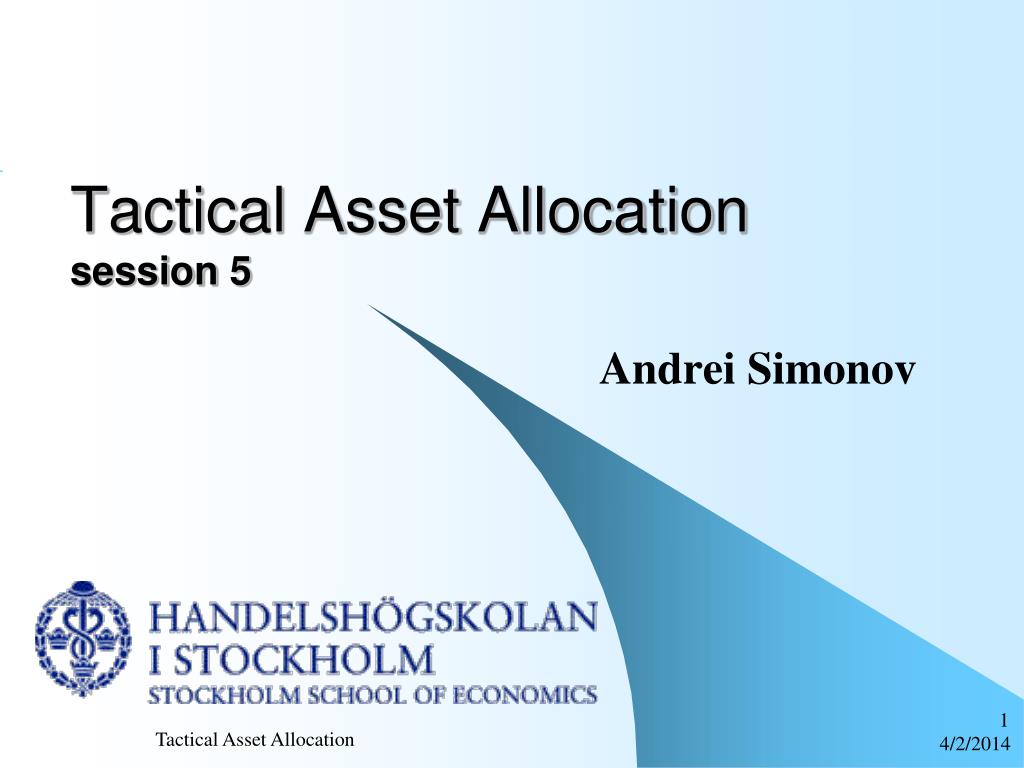 Tactical Asset Allocation
session 5

Andrei Simonov

HANDELSHÖGSKOLAN
I STOCKHOLM
STOCKHOLM SCHOOL OF ECONOMICS

Tactical Asset Allocation

1
4/2/2014